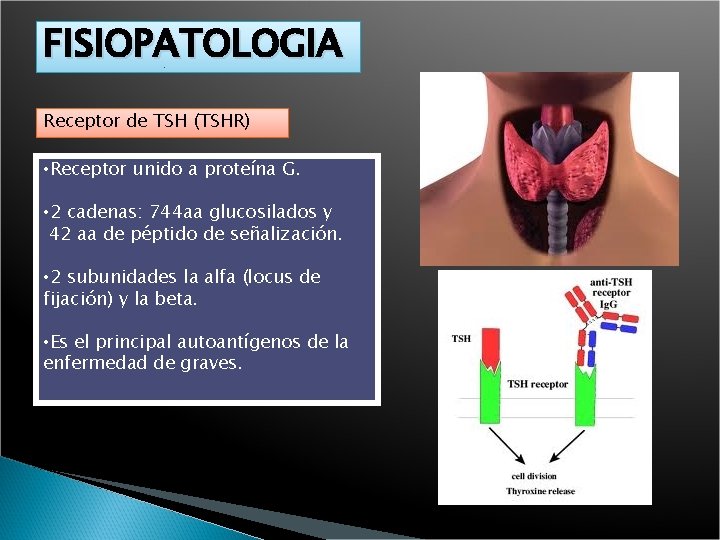 FISIOPATOLOGIA

Receptor de TSH (TSHR)

•Receptor unido a proteína G.

•2 cadenas: 744aa glucosilados y 42 aa de péptido de señalización.

•2 subunidades la alfa (locus de fijación) y la beta.

•Es el principal autoantígenos de la enfermedad de graves.

anti-TSH receptor IgG

TSH

TSH receptor

cell division
Thyroxine release